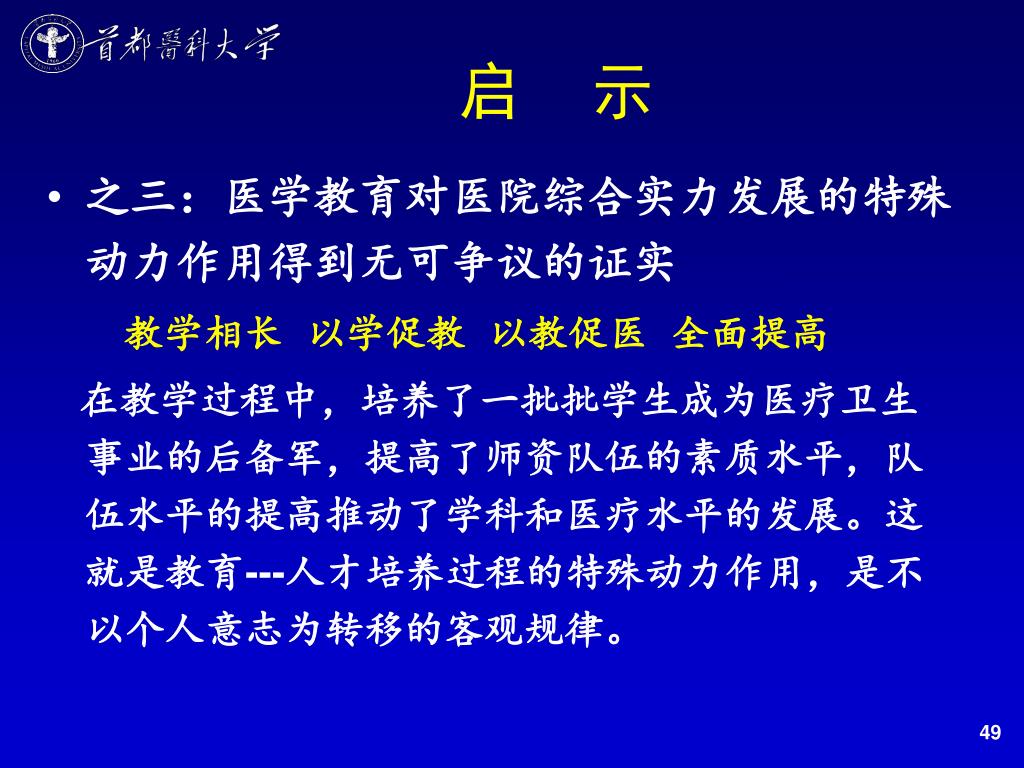 首都醫科大学

启　示

• 之三：医学教育对医院综合实力发展的特殊动力作用得到无可争议的证实

教学相长　以学促教　以教促医　全面提高

在教学过程中，培养了一批批学生成为医疗卫生事业的后备军，提高了师资队伍的素质水平，队伍水平的提高推动了学科和医疗水平的发展。这就是教育---人才培养过程的特殊动力作用，是不以个人意志为转移的客观规律。

49